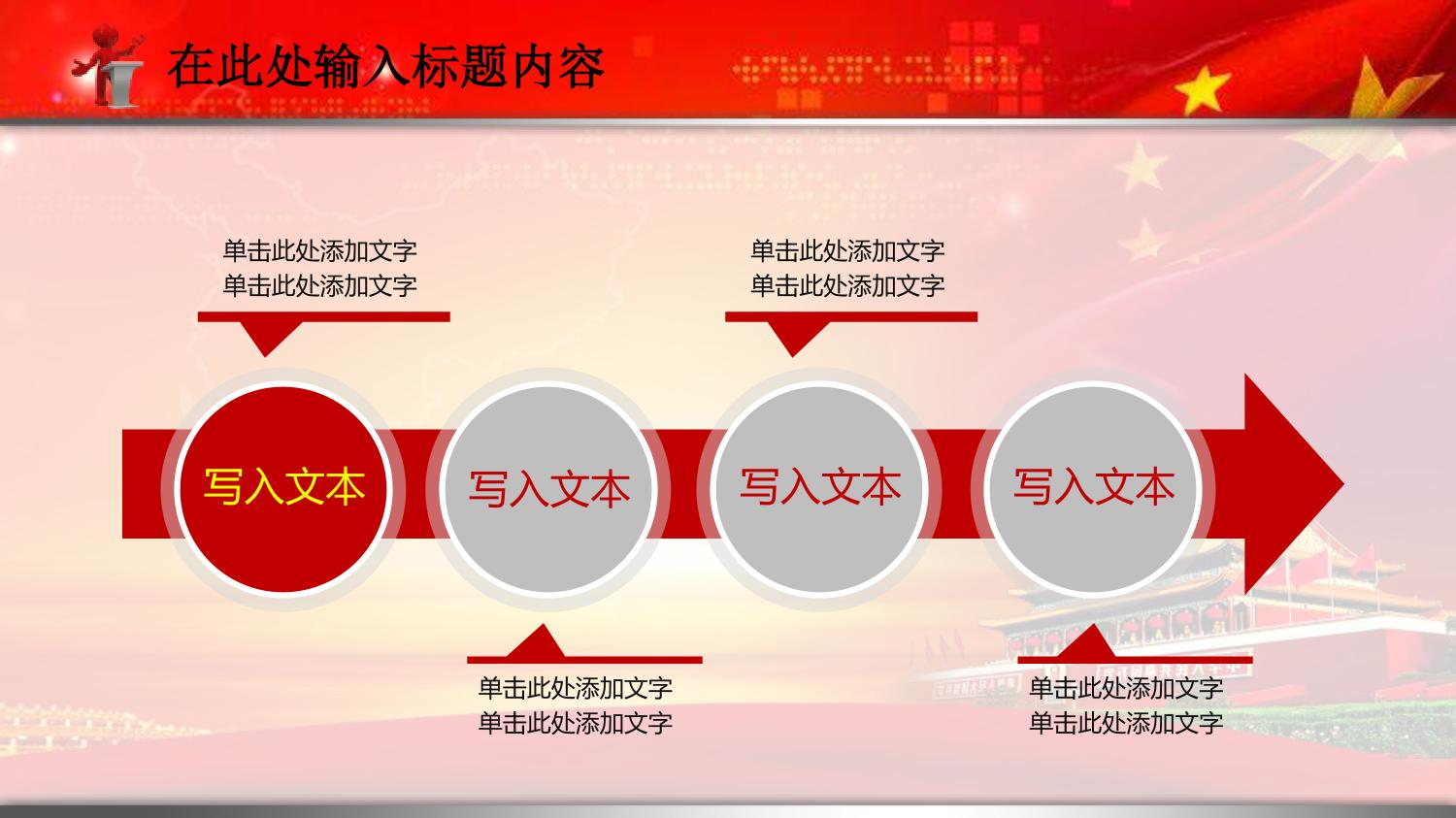 在此处输入标题内容

单击此处添加文字
单击此处添加文字

单击此处添加文字
单击此处添加文字

写入文本

写入文本

写入文本

写入文本

单击此处添加文字
单击此处添加文字

单击此处添加文字
单击此处添加文字